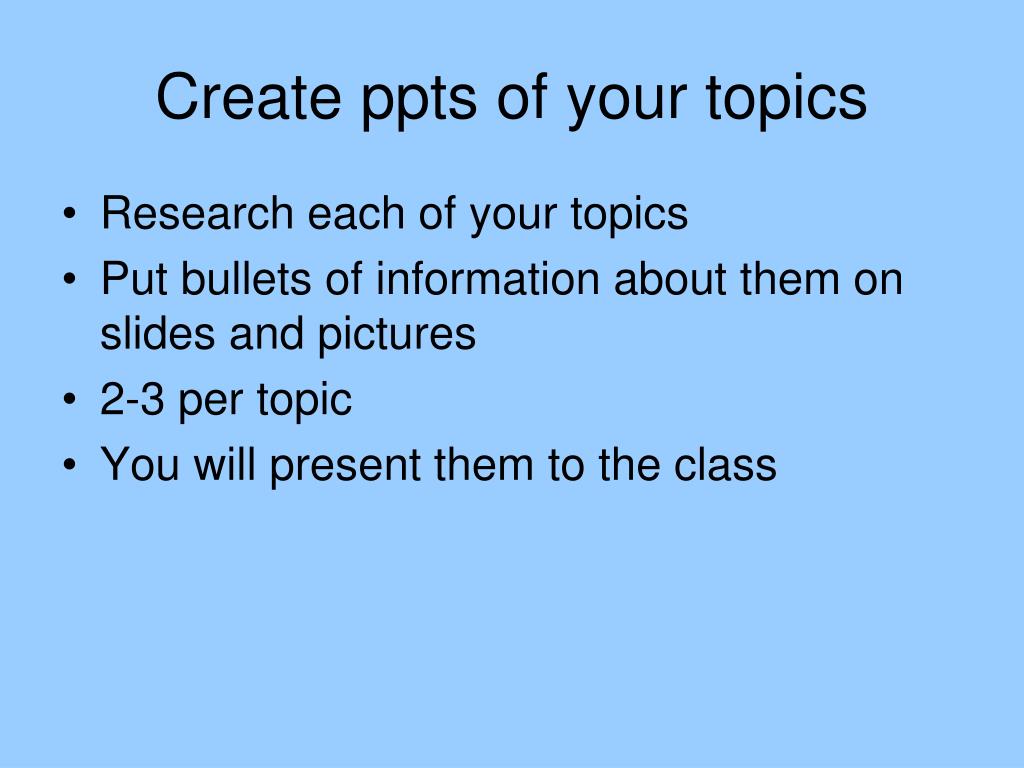 Create ppts of your topics

• Research each of your topics
• Put bullets of information about them on slides and pictures
• 2-3 per topic
• You will present them to the class